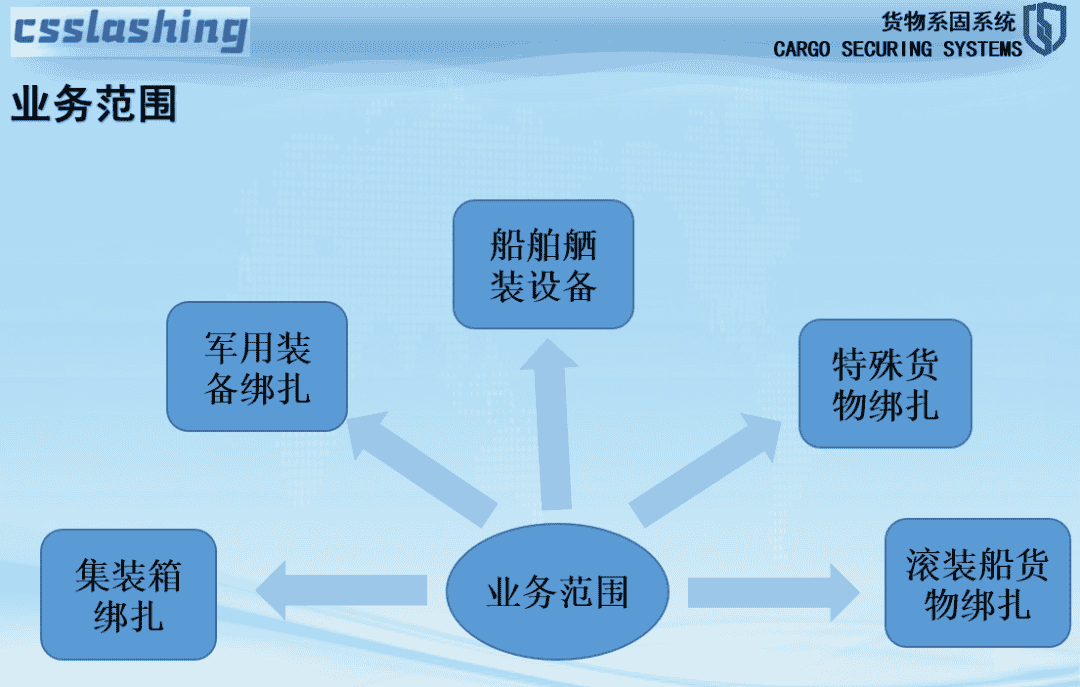 csslashing

货物系固系统
CARGO SECURING SYSTEMS

业务范围

船舶舾装设备

军用装备绑扎

特殊货物绑扎

集装箱绑扎

业务范围

滚装船货物绑扎